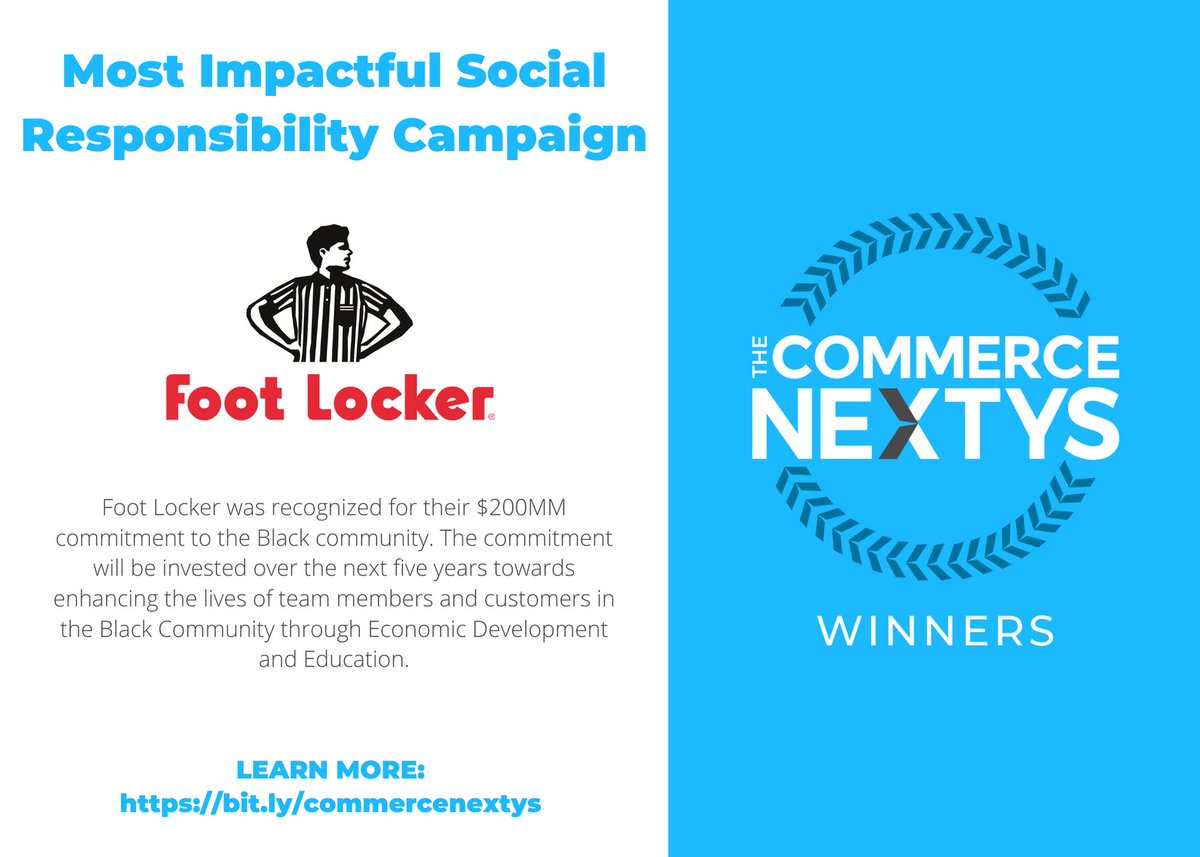 Most Impactful Social Responsibility Campaign

Foot Locker®

Foot Locker was recognized for their \$200MM commitment to the Black community. The commitment will be invested over the next five years towards enhancing the lives of team members and customers in the Black Community through Economic Development and Education.

LEARN MORE:
https://bit.ly/commercenextys

THE COMMERCE NEXTYS

WINNERS